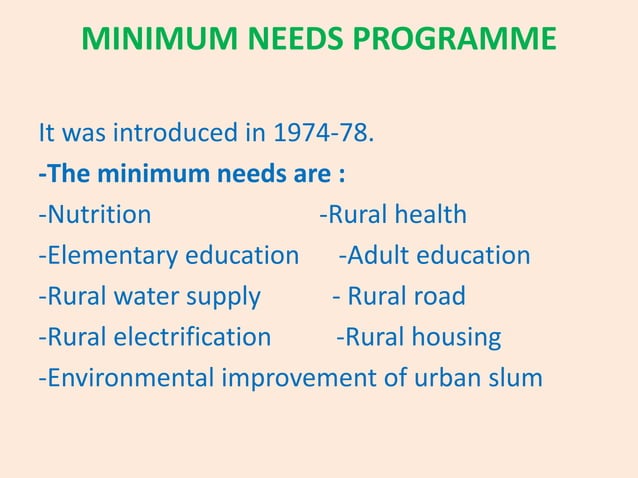 MINIMUM NEEDS PROGRAMME

It was introduced in 1974-78.

-The minimum needs are :

-Nutrition -Rural health

-Elementary education -Adult education

-Rural water supply - Rural road

-Rural electrification -Rural housing

-Environmental improvement of urban slum